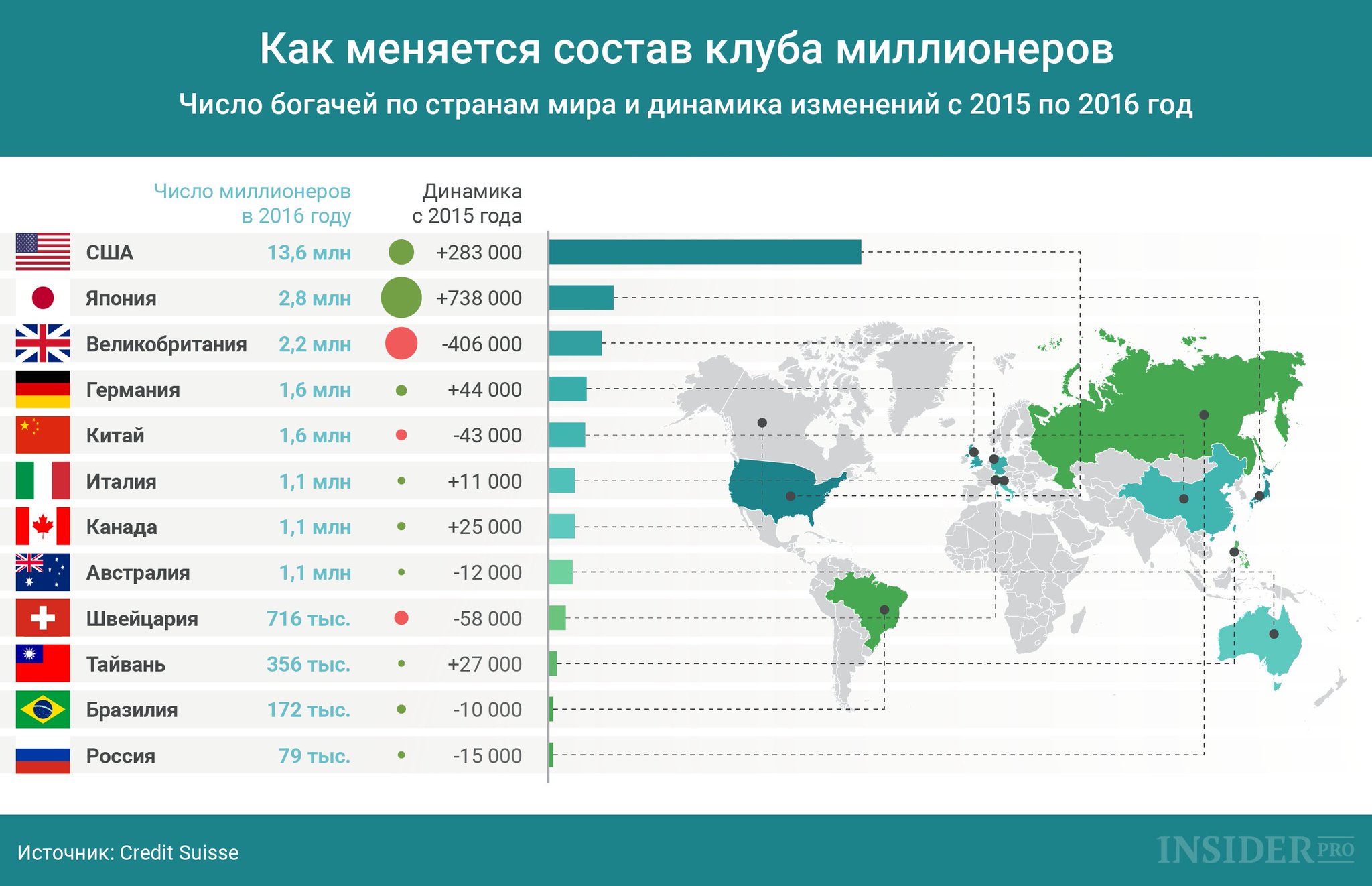 Как меняется состав клуба миллионеров

Число богачей по странам мира и динамика изменений с 2015 по 2016 год

| | Число миллионеров в 2016 году | Динамика с 2015 года |
|---|---|---|
| США | 13,6 млн | +283 000 |
| Япония | 2,8 млн | +738 000 |
| Великобритания | 2,2 млн | -406 000 |
| Германия | 1,6 млн | +44 000 |
| Китай | 1,6 млн | -43 000 |
| Италия | 1,1 млн | +11 000 |
| Канада | 1,1 млн | +25 000 |
| Австралия | 1,1 млн | -12 000 |
| Швейцария | 716 тыс. | -58 000 |
| Тайвань | 356 тыс. | +27 000 |
| Бразилия | 172 тыс. | -10 000 |
| Россия | 79 тыс. | -15 000 |

Источник: Credit Suisse

INSIDER PRO